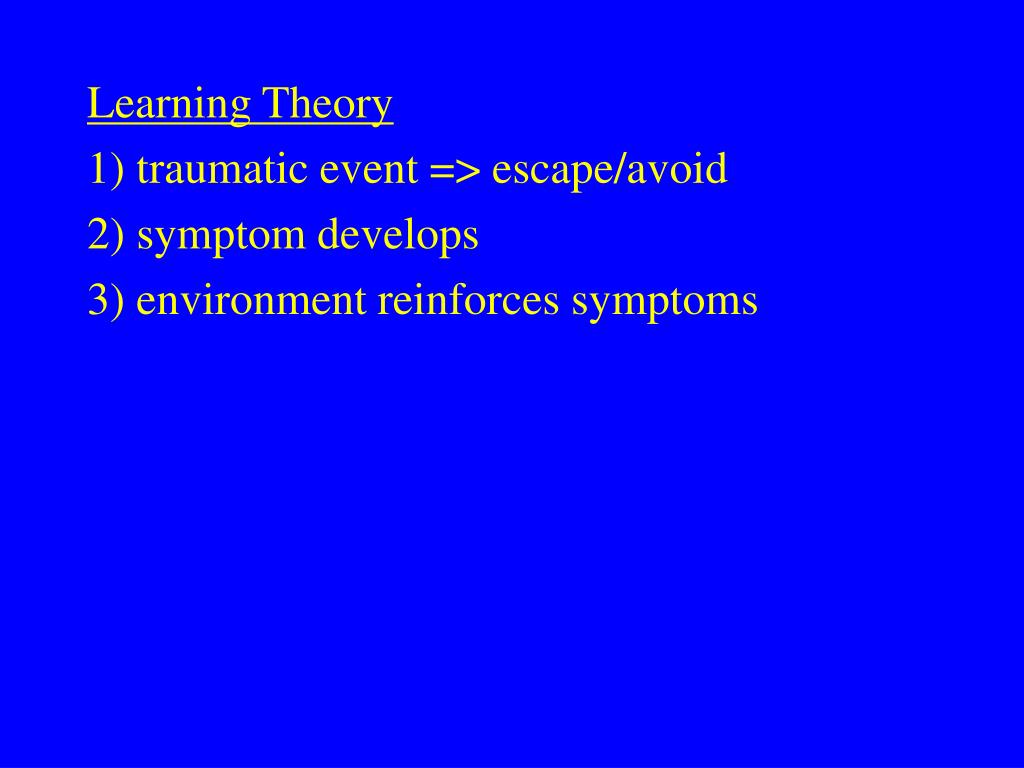 Learning Theory

1) traumatic event => escape/avoid

2) symptom develops

3) environment reinforces symptoms